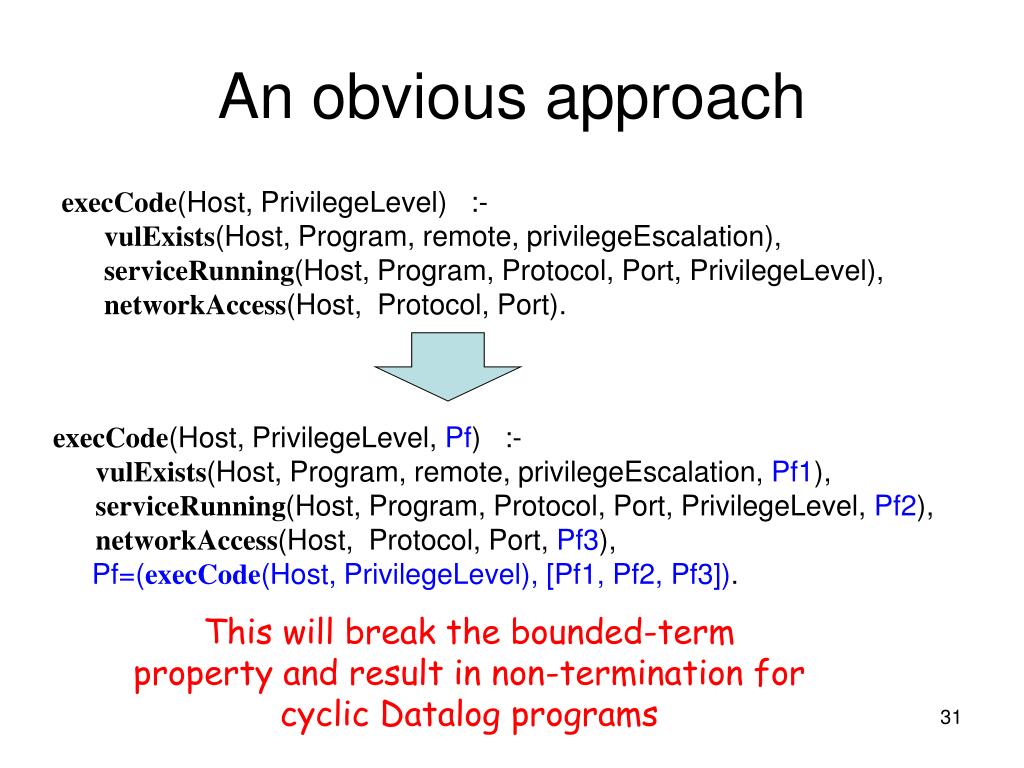 An obvious approach

execCode(Host, PrivilegeLevel) :-
vulExists(Host, Program, remote, privilegeEscalation),
serviceRunning(Host, Program, Protocol, Port, PrivilegeLevel),
networkAccess(Host, Protocol, Port).

execCode(Host, PrivilegeLevel, Pf) :-
vulExists(Host, Program, remote, privilegeEscalation, Pf1),
serviceRunning(Host, Program, Protocol, Port, PrivilegeLevel, Pf2),
networkAccess(Host, Protocol, Port, Pf3),
Pf=(execCode(Host, PrivilegeLevel), [Pf1, Pf2, Pf3]).

This will break the bounded-term property and result in non-termination for cyclic Datalog programs

31